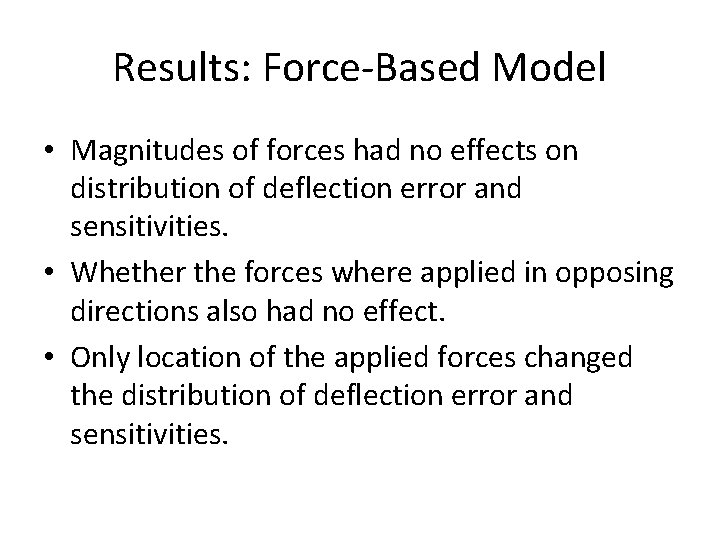 Results: Force-Based Model

• Magnitudes of forces had no effects on distribution of deflection error and sensitivities.
• Whether the forces where applied in opposing directions also had no effect.
• Only location of the applied forces changed the distribution of deflection error and sensitivities.